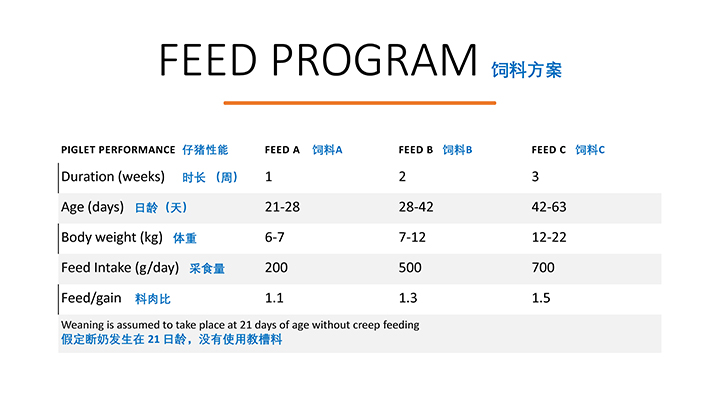 FEED PROGRAM 饲料方案

| PIGLET PERFORMANCE 仔猪性能 | FEED A 饲料A | FEED B 饲料B | FEED C 饲料C |
|---|---|---|---|
| Duration (weeks) 时长（周） | 1 | 2 | 3 |
| Age (days) 日龄（天） | 21-28 | 28-42 | 42-63 |
| Body weight (kg) 体重 | 6-7 | 7-12 | 12-22 |
| Feed Intake (g/day) 采食量 | 200 | 500 | 700 |
| Feed/gain 料肉比 | 1.1 | 1.3 | 1.5 |

Weaning is assumed to take place at 21 days of age without creep feeding
假定断奶发生在 21 日龄，没有使用教槽料